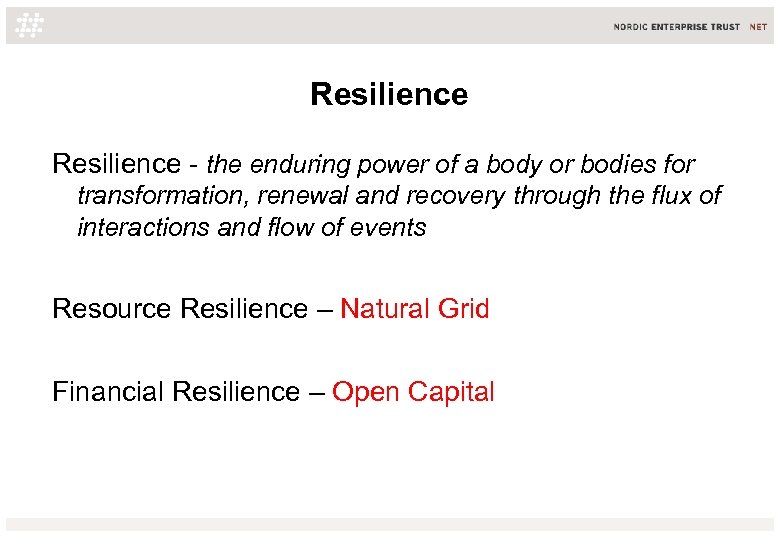 NORDIC ENTERPRISE TRUST NET

Resilience

Resilience - the enduring power of a body or bodies for transformation, renewal and recovery through the flux of interactions and flow of events

Resource Resilience – Natural Grid

Financial Resilience – Open Capital